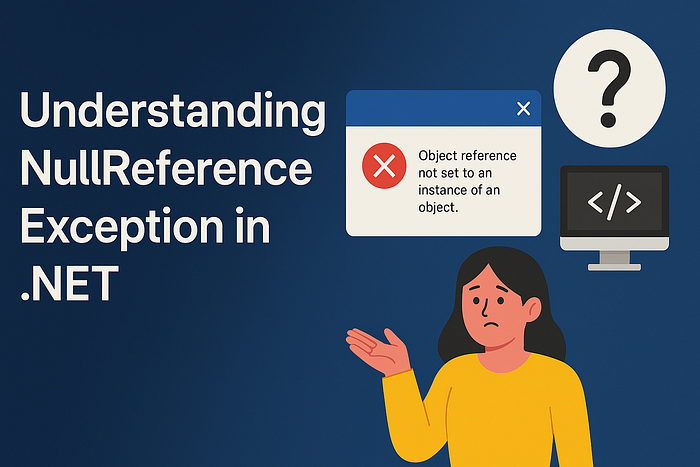 Understanding NullReference Exception in .NET

×

Object reference not set to an instance of an object.

?

</>